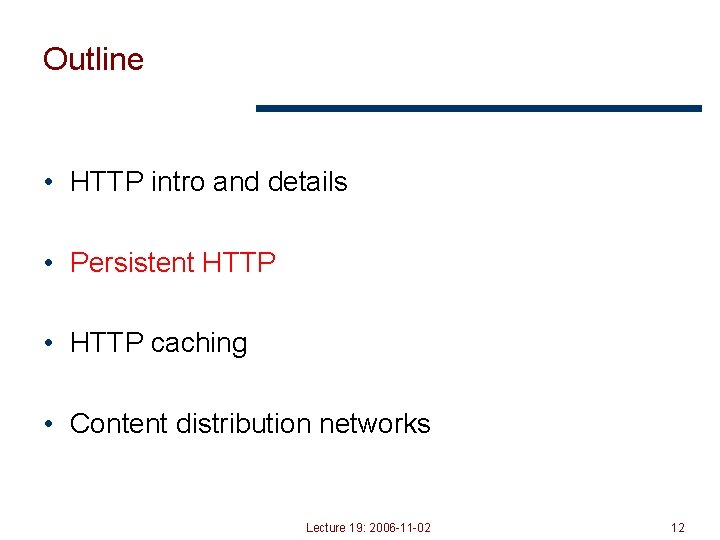 Outline

• HTTP intro and details

• Persistent HTTP

• HTTP caching

• Content distribution networks

Lecture 19: 2006-11-02

12